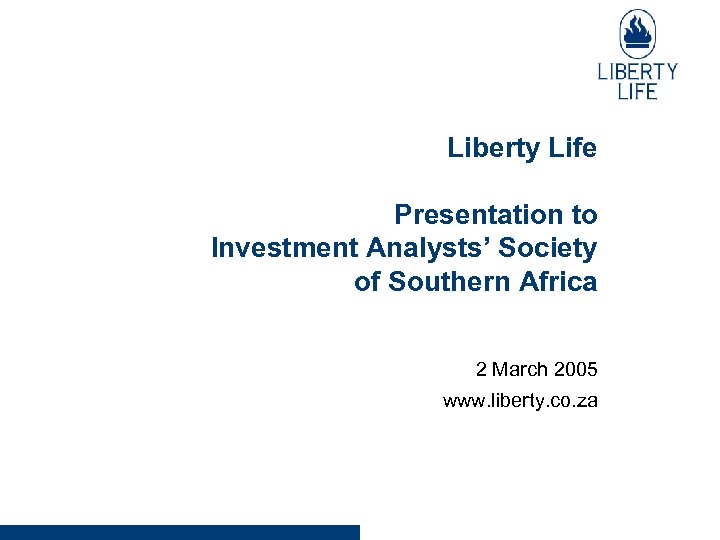 LIBERTY LIFE

Liberty Life

Presentation to Investment Analysts' Society of Southern Africa

2 March 2005
www.liberty.co.za